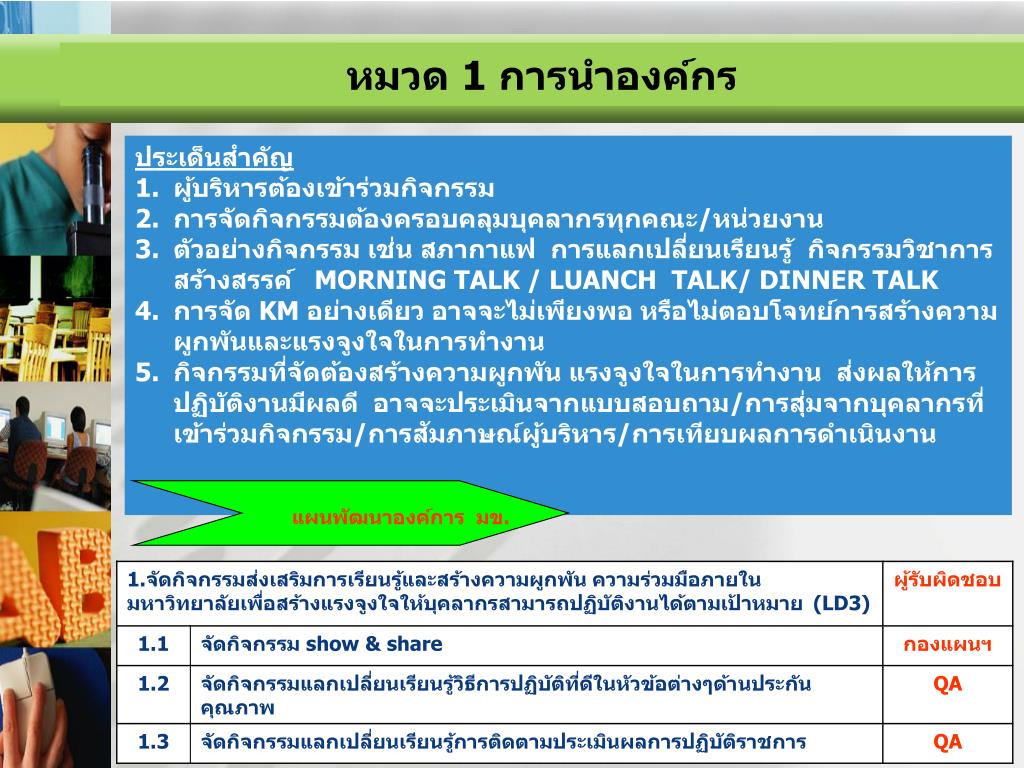 หมวด 1 การนำองค์กร

ประเด็นสำคัญ
1. ผู้บริหารต้องเข้าร่วมกิจกรรม
2. การจัดกิจกรรมต้องครอบคลุมบุคลากรทุกคณะ/หน่วยงาน
3. ตัวอย่างกิจกรรม เช่น สภากาแฟ การแลกเปลี่ยนเรียนรู้ กิจกรรมวิชาการสร้างสรรค์ MORNING TALK / LUANCH TALK/ DINNER TALK
4. การจัด KM อย่างเดียว อาจจะไม่เพียงพอ หรือไม่ตอบโจทย์การสร้างความผูกพันและแรงจูงใจในการทำงาน
5. กิจกรรมที่จัดต้องสร้างความผูกพัน แรงจูงใจในการทำงาน ส่งผลให้การปฏิบัติงานมีผลดี อาจจะประเมินจากแบบสอบถาม/การสุ่มจากบุคลากรที่เข้าร่วมกิจกรรม/การสัมภาษณ์ผู้บริหาร/การเทียบผลการดำเนินงาน

แผนพัฒนาองค์การ มข.

| 1.จัดกิจกรรมส่งเสริมการเรียนรู้และสร้างความผูกพัน ความร่วมมือภายในมหาวิทยาลัยเพื่อสร้างแรงจูงใจให้บุคลากรสามารถปฏิบัติงานได้ตามเป้าหมาย (LD3) | | ผู้รับผิดชอบ |
|---|---|---|
| 1.1 | จัดกิจกรรม show & share | กองแผนฯ |
| 1.2 | จัดกิจกรรมแลกเปลี่ยนเรียนรู้วิธีการปฏิบัติที่ดีในหัวข้อต่างๆด้านประกันคุณภาพ | QA |
| 1.3 | จัดกิจกรรมแลกเปลี่ยนเรียนรู้การติดตามประเมินผลการปฏิบัติราชการ | QA |